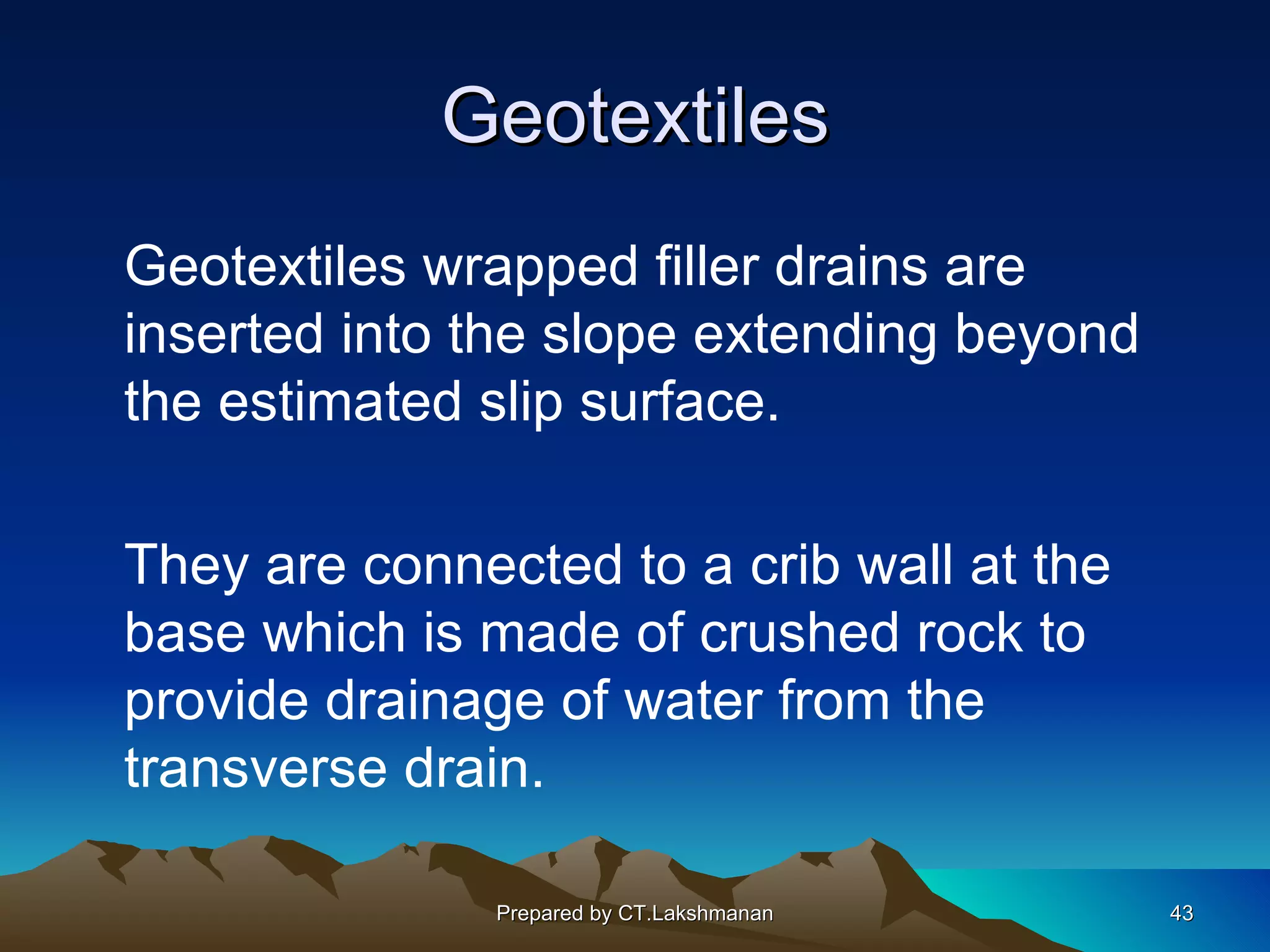 Geotextiles

Geotextiles wrapped filler drains are inserted into the slope extending beyond the estimated slip surface.

They are connected to a crib wall at the base which is made of crushed rock to provide drainage of water from the transverse drain.

Prepared by CT.Lakshmanan

43